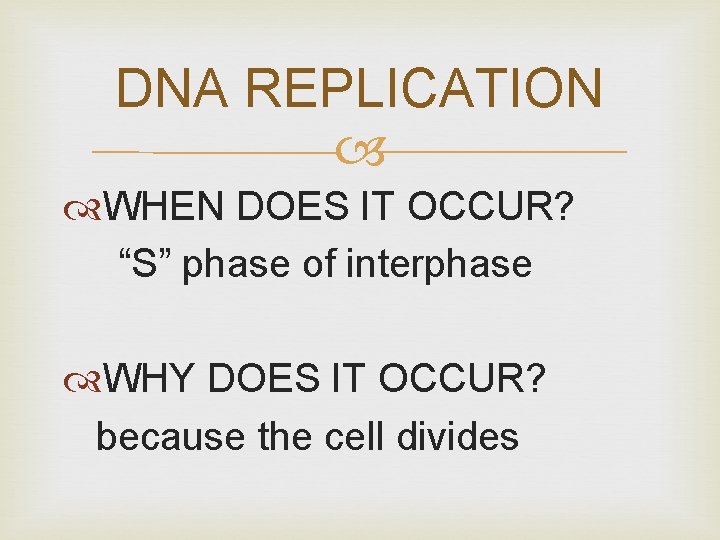 DNA REPLICATION

WHEN DOES IT OCCUR?
“S” phase of interphase

WHY DOES IT OCCUR?
because the cell divides